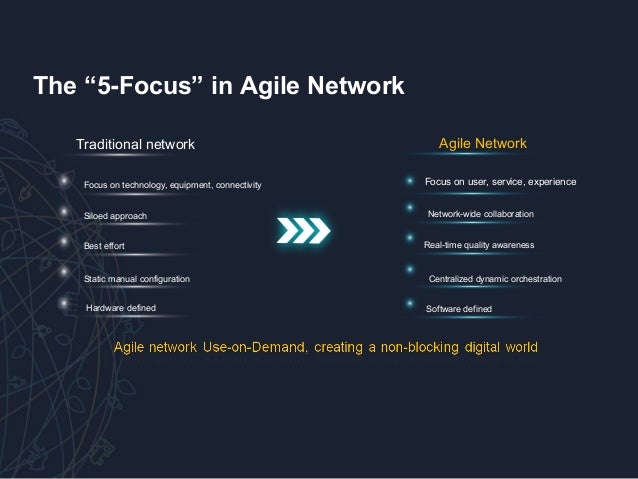 The “5-Focus” in Agile Network

Traditional network

Focus on technology, equipment, connectivity

Siloed approach

Best effort

Static manual configuration

Hardware defined

Agile Network

Focus on user, service, experience

Network-wide collaboration

Real-time quality awareness

Centralized dynamic orchestration

Software defined

Agile network Use-on-Demand, creating a non-blocking digital world